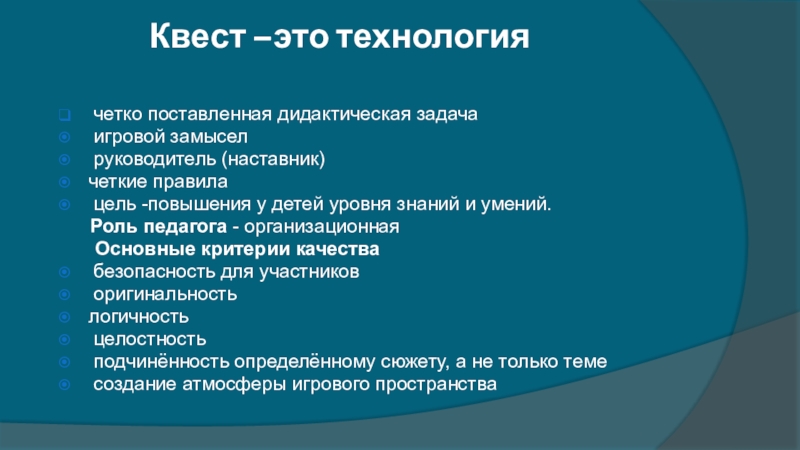 Квест –это технология

четко поставленная дидактическая задача
игровой замысел
руководитель (наставник)
четкие правила
цель -повышения у детей уровня знаний и умений.
Роль педагога - организационная
Основные критерии качества
безопасность для участников
оригинальность
логичность
целостность
подчинённость определённому сюжету, а не только теме
создание атмосферы игрового пространства